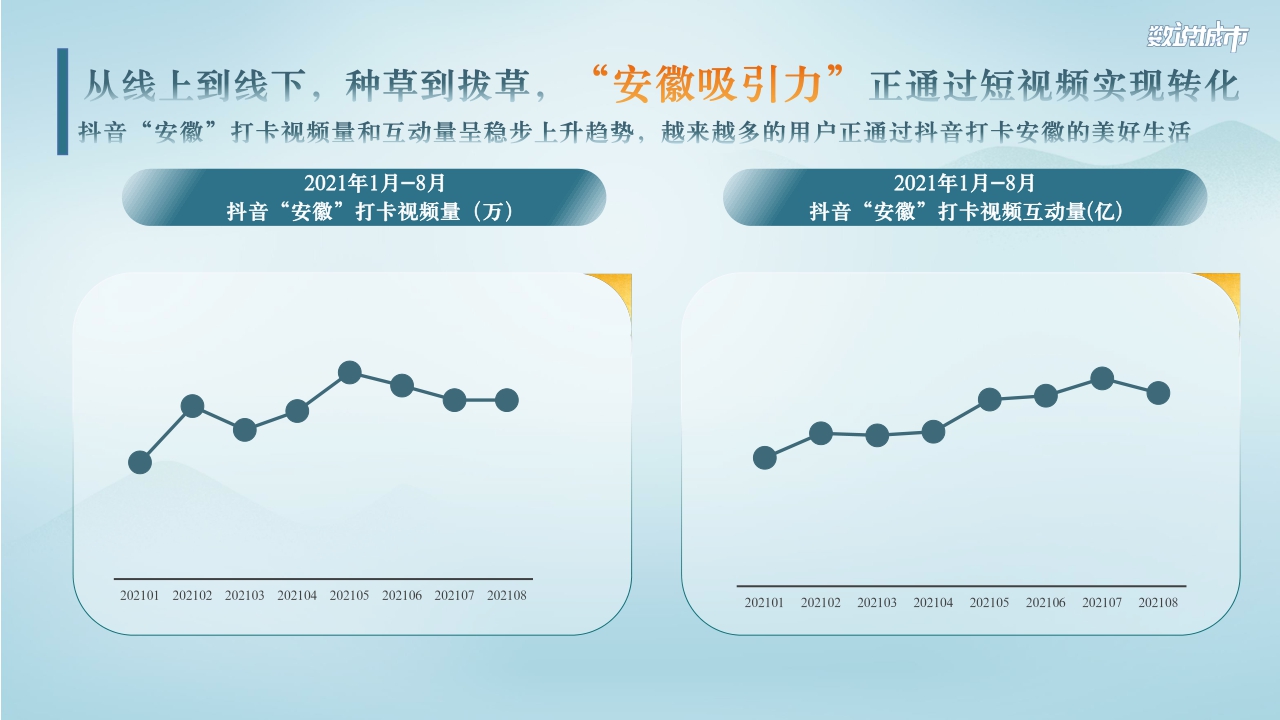 数说城市

从线上到线下，种草到拔草，“安徽吸引力”正通过短视频实现转化

抖音“安徽”打卡视频量和互动量呈稳步上升趋势，越来越多的用户正通过抖音打卡安徽的美好生活

2021年1月—8月
抖音“安徽”打卡视频量（万）

202101 202102 202103 202104 202105 202106 202107 202108

2021年1月—8月
抖音“安徽”打卡视频互动量(亿)

202101 202102 202103 202104 202105 202106 202107 202108